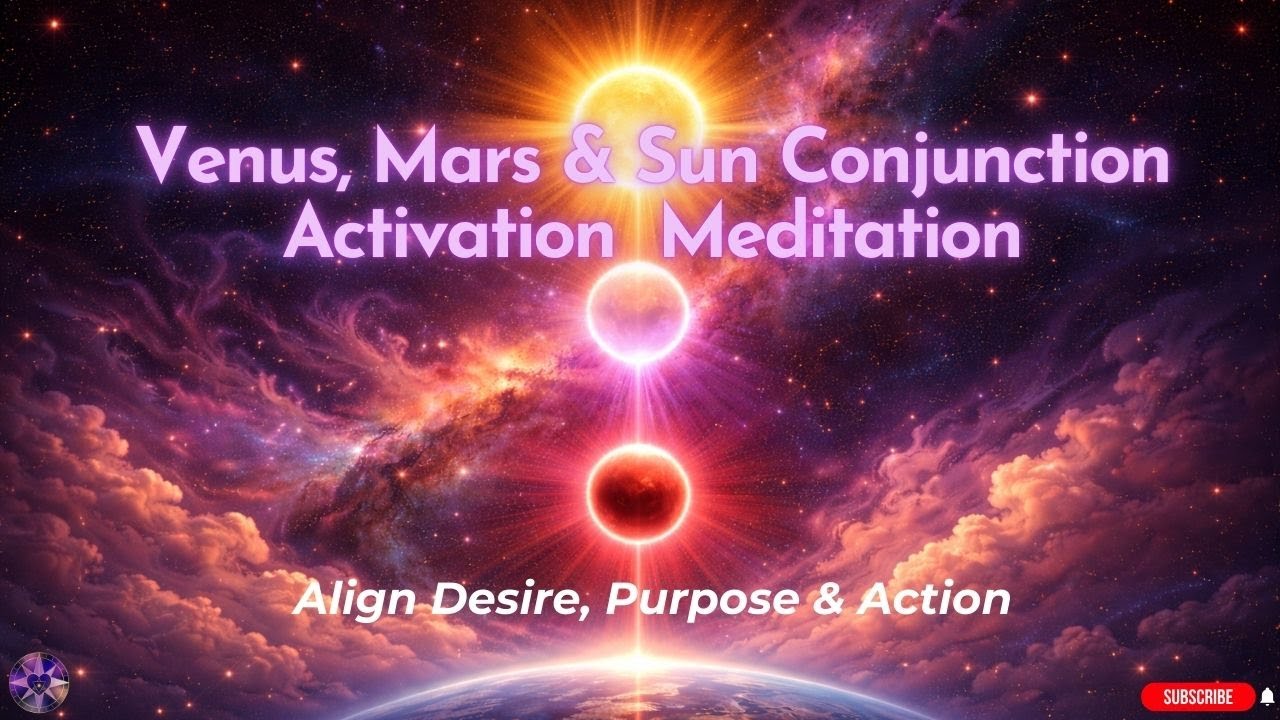 Venus, Mars & Sun Conjunction Activation Meditation

Align Desire, Purpose & Action

SUBSCRIBE